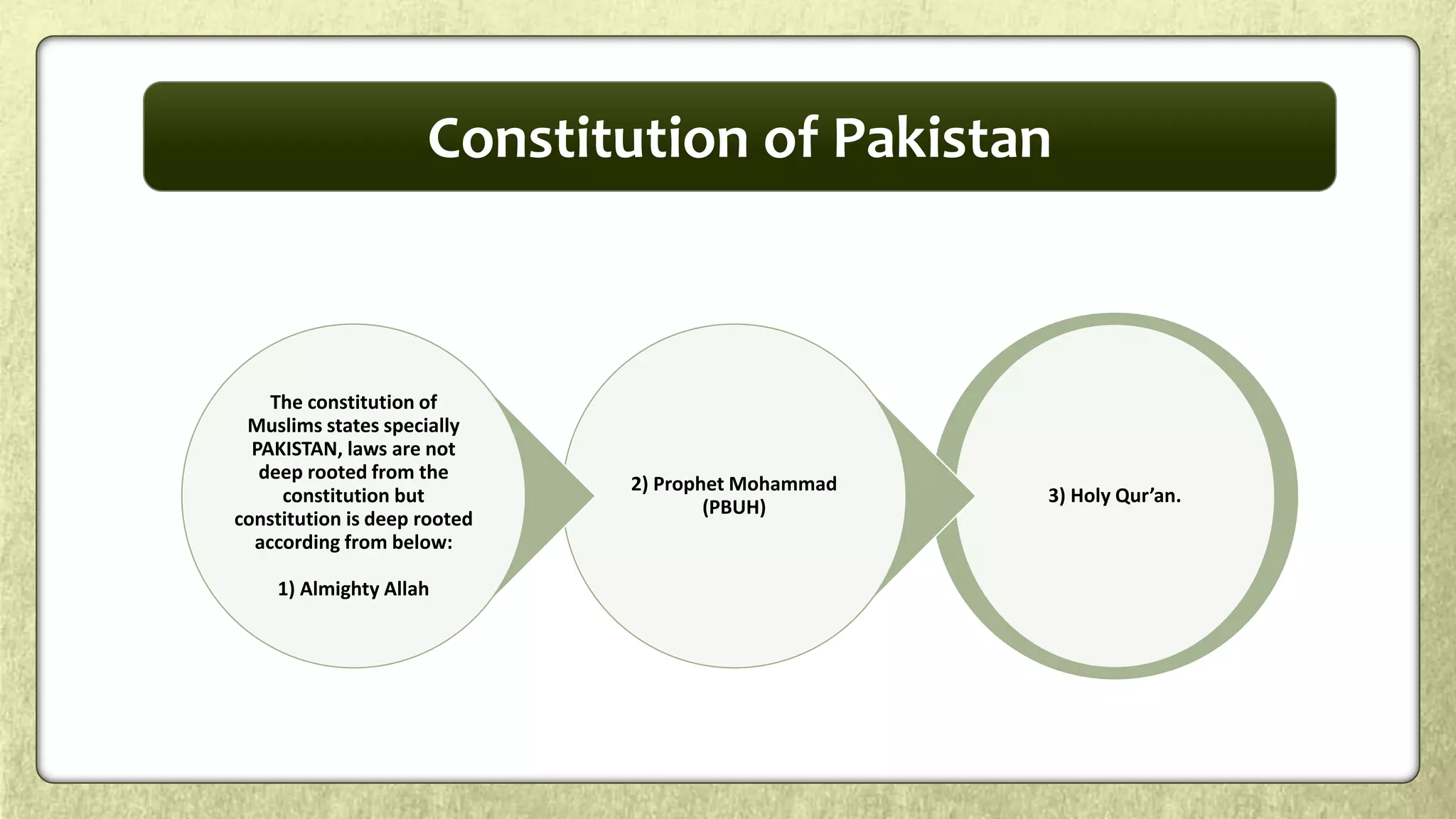 Constitution of Pakistan

The constitution of Muslims states specially PAKISTAN, laws are not deep rooted from the constitution but constitution is deep rooted according from below:

1) Almighty Allah

2) Prophet Mohammad (PBUH)

3) Holy Qur’an.